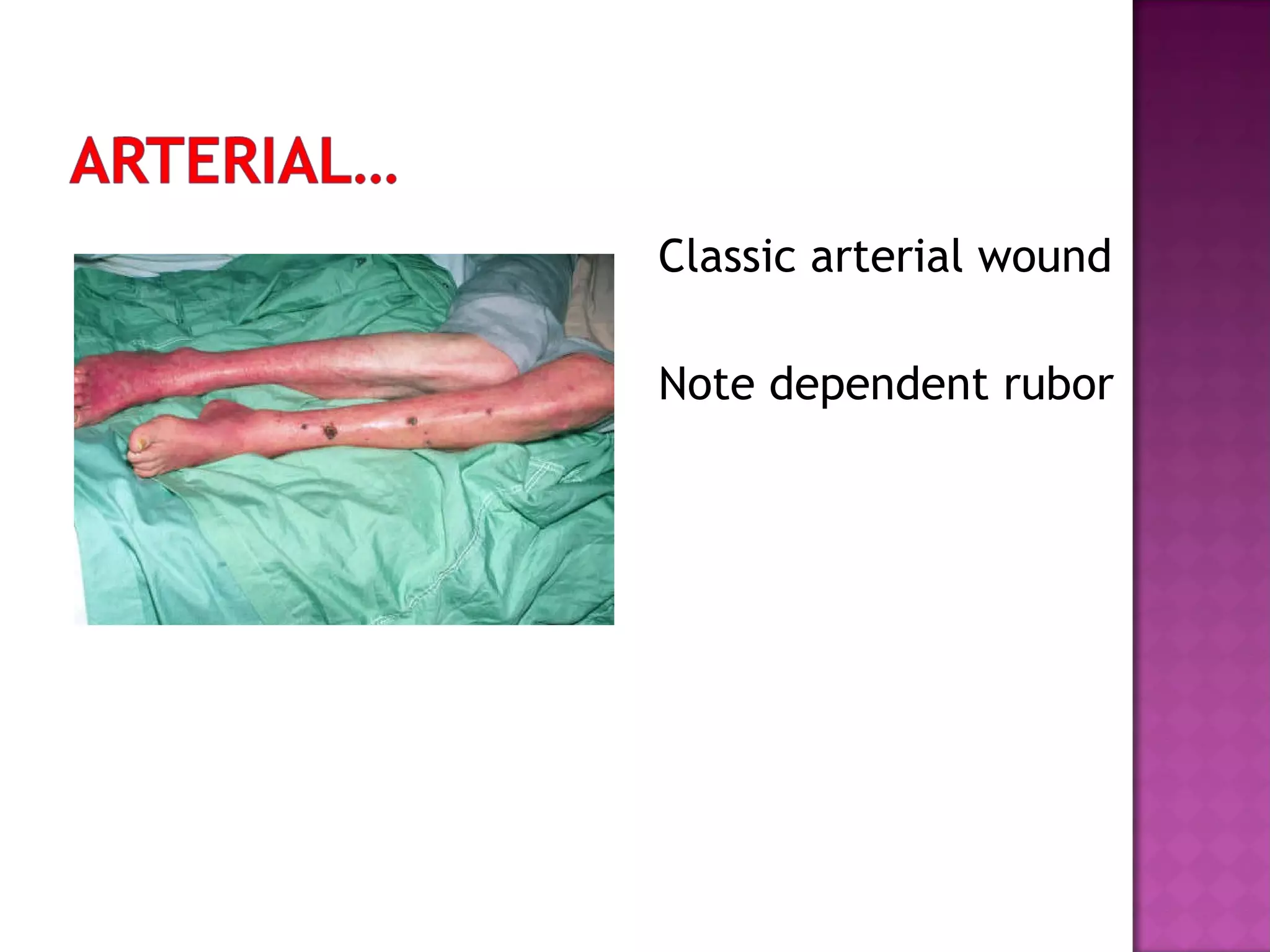 ARTERIAL…

Classic arterial wound

Note dependent rubor